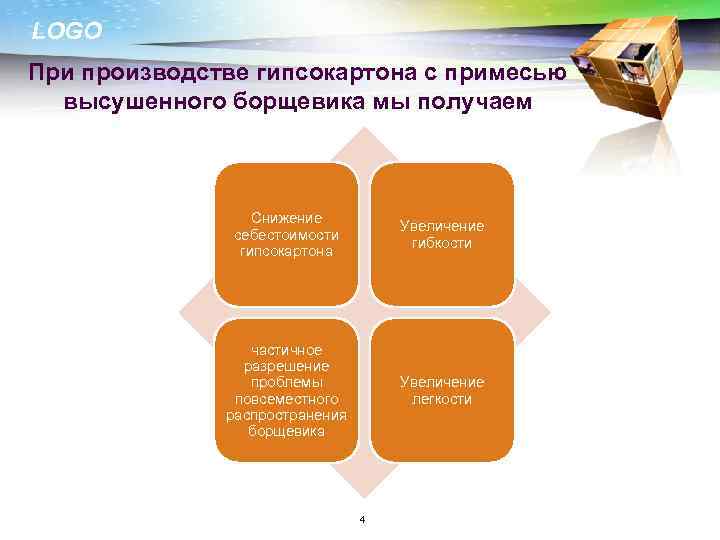 LOGO

При производстве гипсокартона с примесью высушенного борщевика мы получаем

Снижение себестоимости гипсокартона

Увеличение гибкости

частичное разрешение проблемы повсеместного распространения борщевика

Увеличение легкости

4